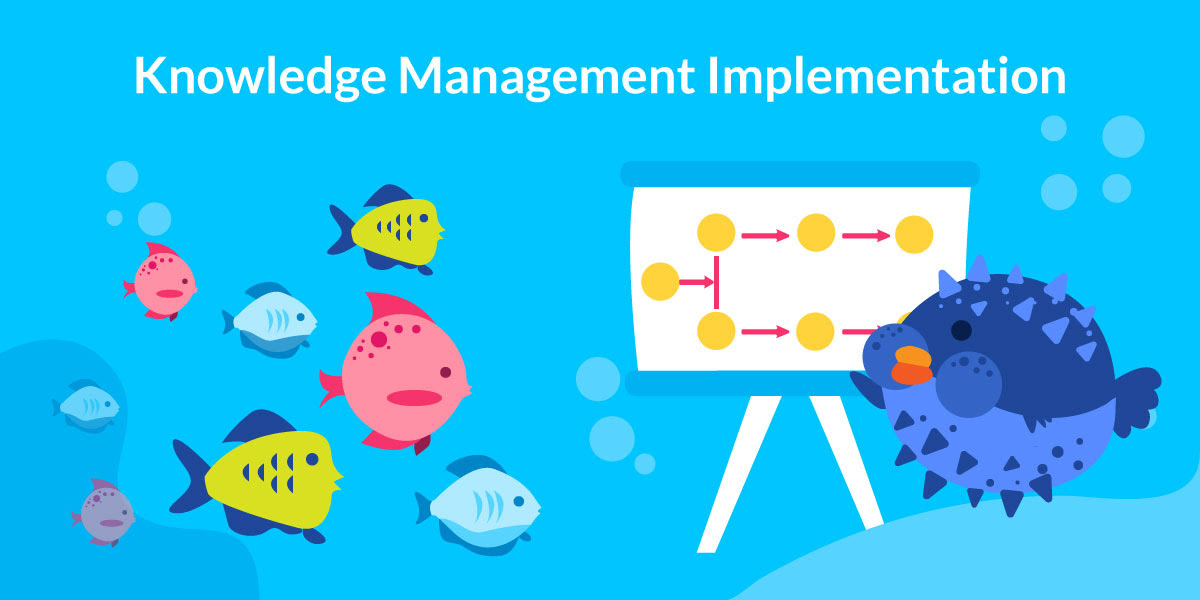 Knowledge Management Implementation